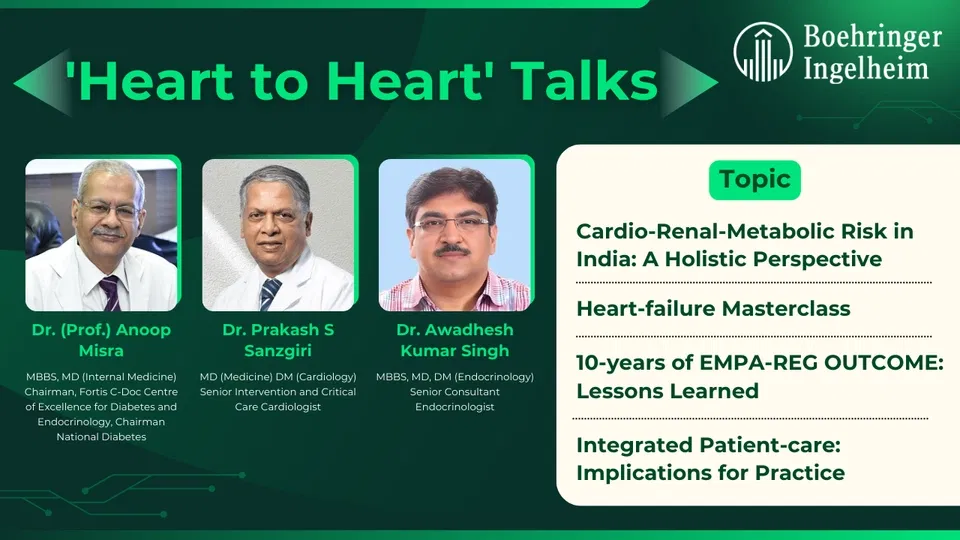 'Heart to Heart' Talks

Boehringer Ingelheim

Dr. (Prof.) Anoop Misra

MBBS, MD (Internal Medicine) Chairman, Fortis C-Doc Centre of Excellence for Diabetes and Endocrinology, Chairman National Diabetes

Dr. Prakash S Sanzgiri

MD (Medicine) DM (Cardiology) Senior Intervention and Critical Care Cardiologist

Dr. Awadhesh Kumar Singh

MBBS, MD, DM (Endocrinology) Senior Consultant Endocrinologist

Topic

Cardio-Renal-Metabolic Risk in India: A Holistic Perspective

Heart-failure Masterclass

10-years of EMPA-REG OUTCOME: Lessons Learned

Integrated Patient-care: Implications for Practice